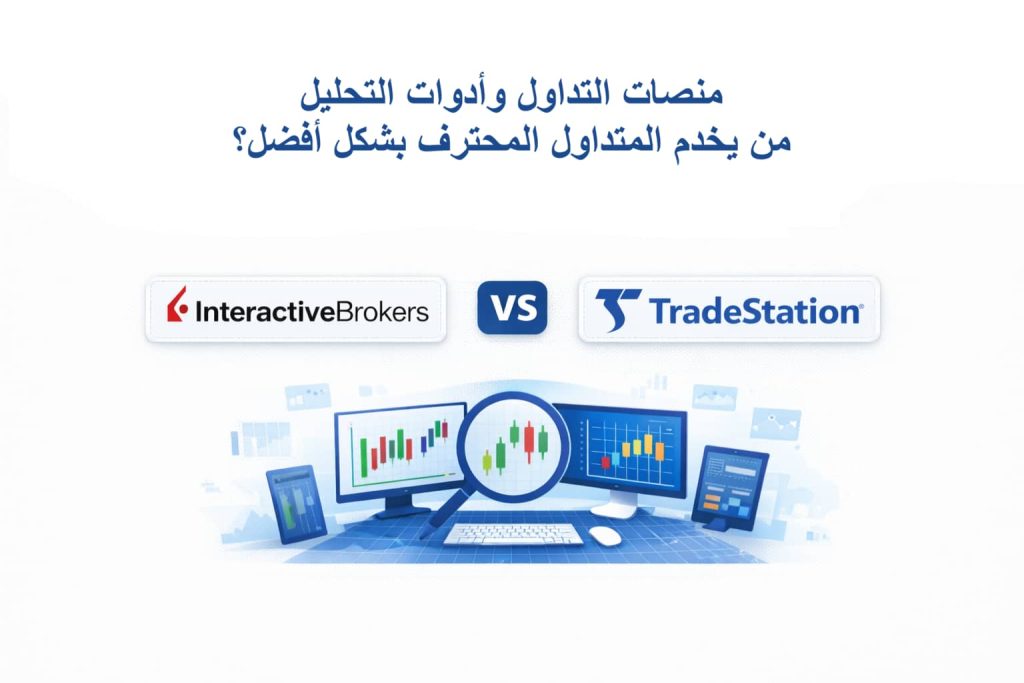 منصات التداول وأدوات التحليل
من يخدم المتداول المحترف بشكل أفضل؟

InteractiveBrokers

VS

TradeStation